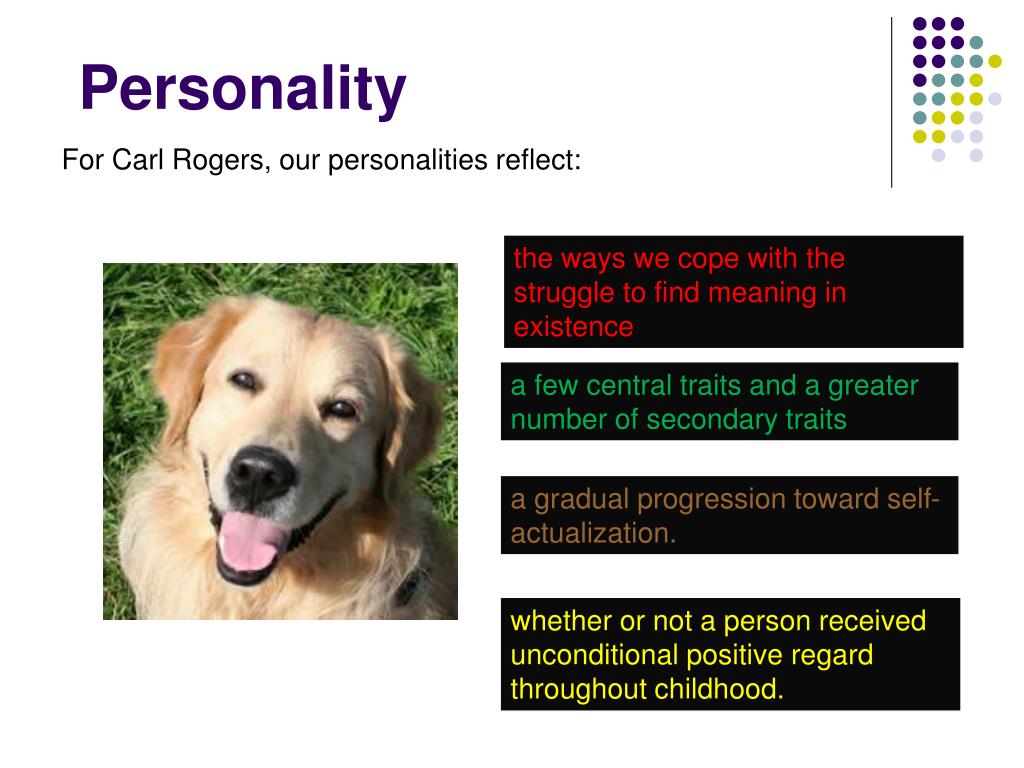 Personality

For Carl Rogers, our personalities reflect:

the ways we cope with the struggle to find meaning in existence

a few central traits and a greater number of secondary traits

a gradual progression toward self-actualization.

whether or not a person received unconditional positive regard throughout childhood.